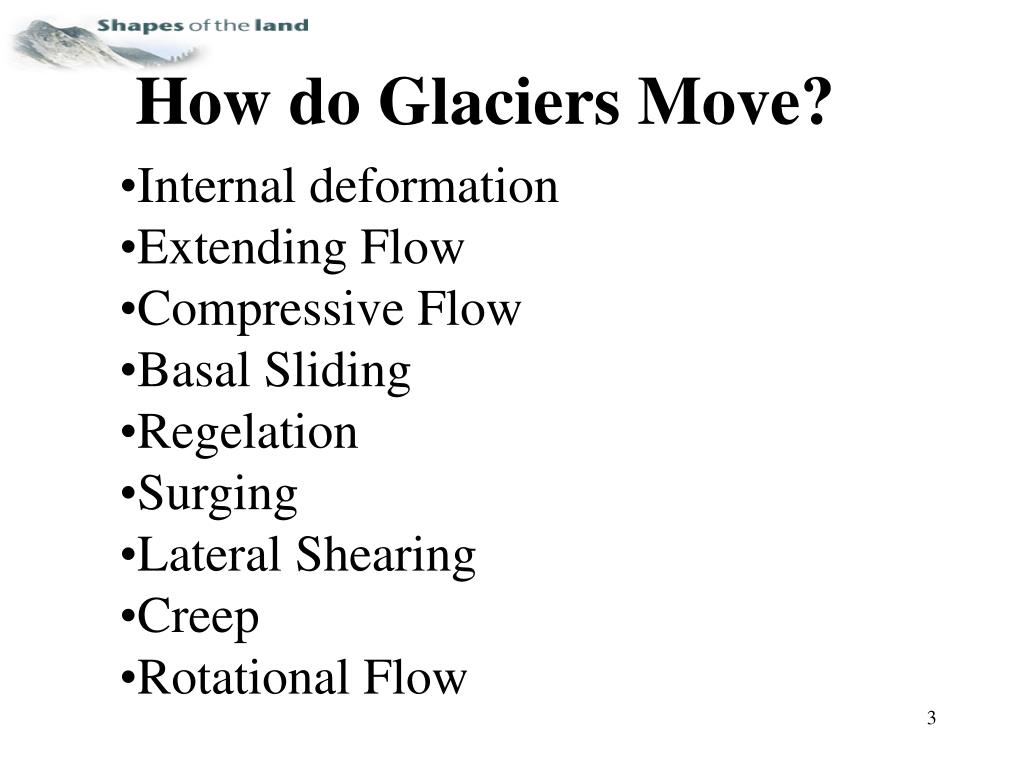 Shapes of the land

How do Glaciers Move?

•Internal deformation
•Extending Flow
•Compressive Flow
•Basal Sliding
•Regelation
•Surging
•Lateral Shearing
•Creep
•Rotational Flow

3